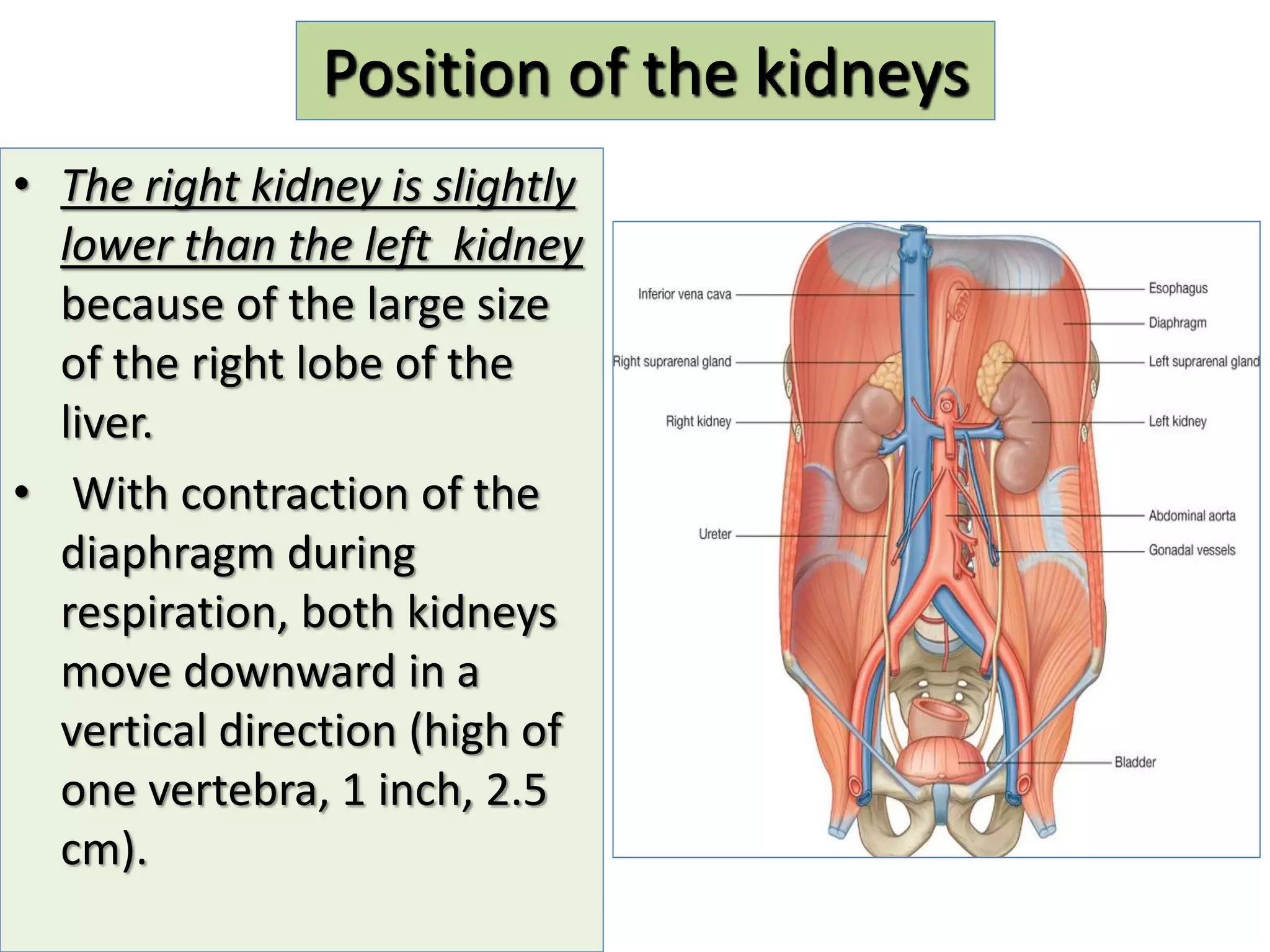 Position of the kidneys

• The right kidney is slightly lower than the left kidney because of the large size of the right lobe of the liver.

• With contraction of the diaphragm during respiration, both kidneys move downward in a vertical direction (high of one vertebra, 1 inch, 2.5 cm).

Inferior vena cava
Right suprarenal gland
Right kidney
Ureter
Esophagus
Diaphragm
Left suprarenal gland
Left kidney
Abdominal aorta
Gonadal vessels
Bladder